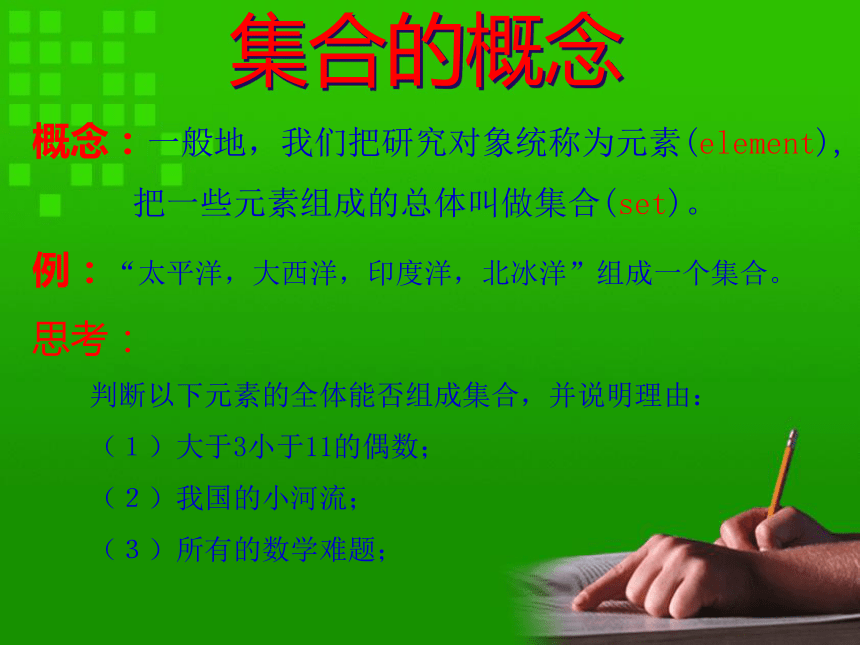 集合的概念

概念：一般地，我们把研究对象统称为元素(element)，把一些元素组成的总体叫做集合(set)。

例：“太平洋，大西洋，印度洋，北冰洋”组成一个集合。

思考：

判断以下元素的全体能否组成集合，并说明理由：

（1）大于3小于11的偶数；

（2）我国的小河流；

（3）所有的数学难题；